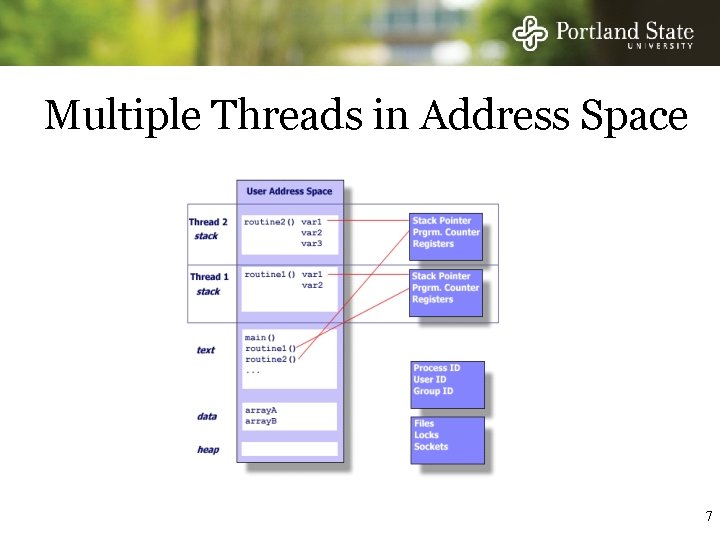 Portland State UNIVERSITY

Multiple Threads in Address Space

User Address Space

Thread 2 stack

routine2() var1 var2 var3

Stack Pointer
Prgrm. Counter
Registers

Thread 1 stack

routine1() var1 var2

Stack Pointer
Prgrm. Counter
Registers

text

main()
routine1()
routine2()
...

Process ID
User ID
Group ID

data

arrayA
arrayB

Files
Locks
Sockets

heap

7